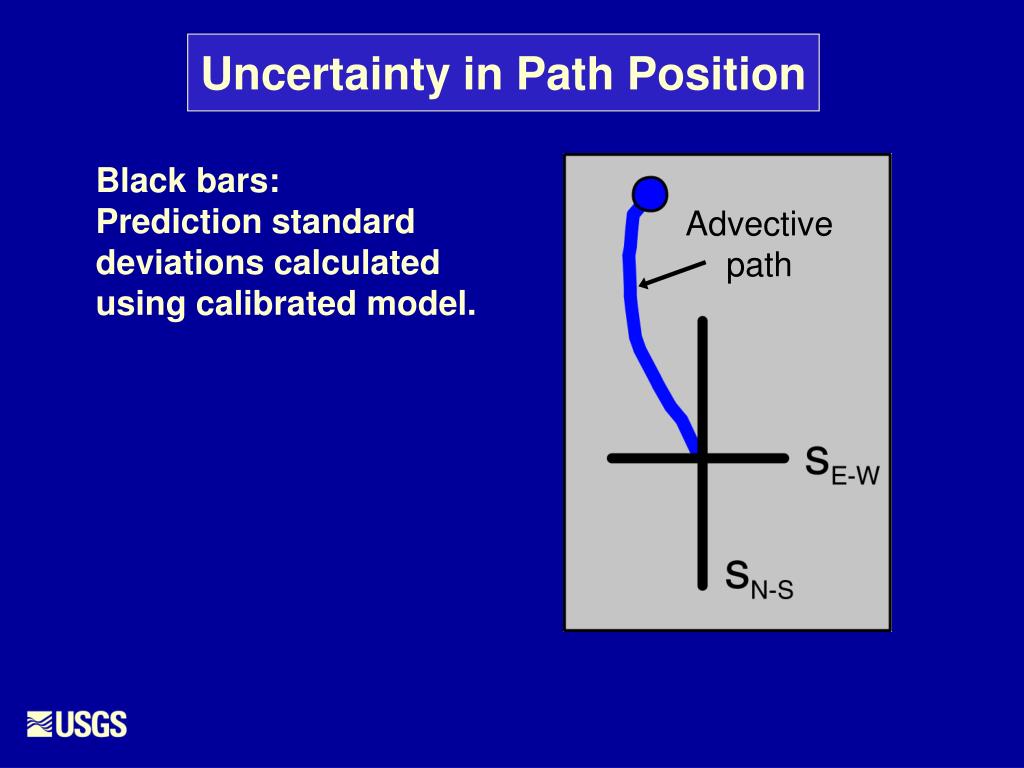 Uncertainty in Path Position

Black bars:
Prediction standard deviations calculated using calibrated model.

Advective path

$s_{E-W}$

$s_{N-S}$

USGS